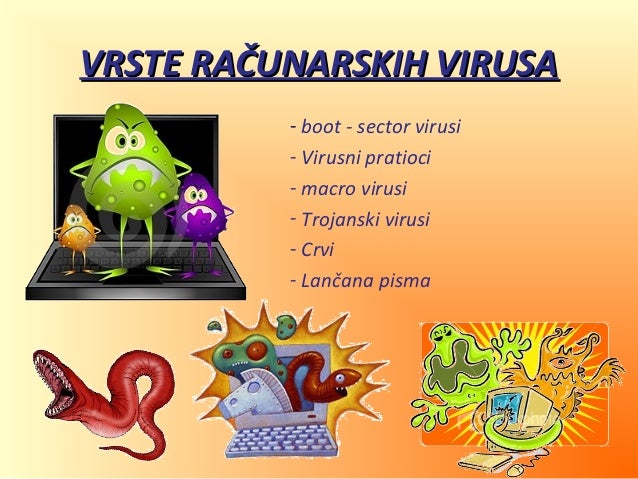 VRSTE RAČUNARSKIH VIRUSA

- boot - sector virusi
- Virusni pratioci
- macro virusi
- Trojanski virusi
- Crvi
- Lančana pisma